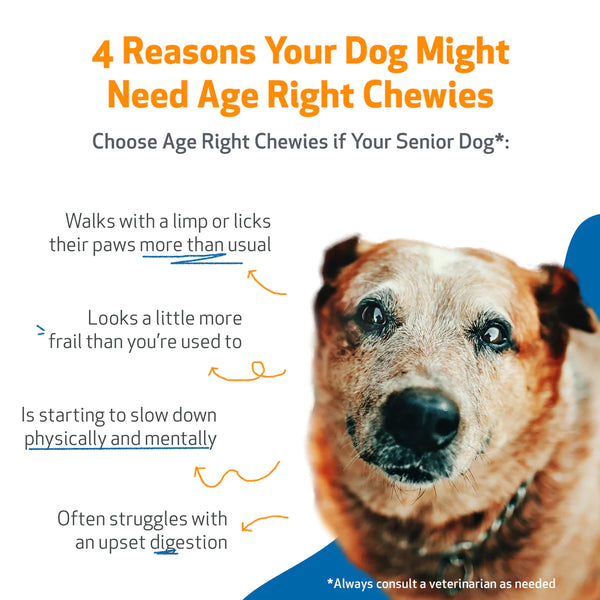 4 Reasons Your Dog Might Need Age Right Chewies

Choose Age Right Chewies if Your Senior Dog*:

Walks with a limp or licks their paws more than usual

Looks a little more frail than you're used to

Is starting to slow down physically and mentally

Often struggles with an upset digestion

*Always consult a veterinarian as needed